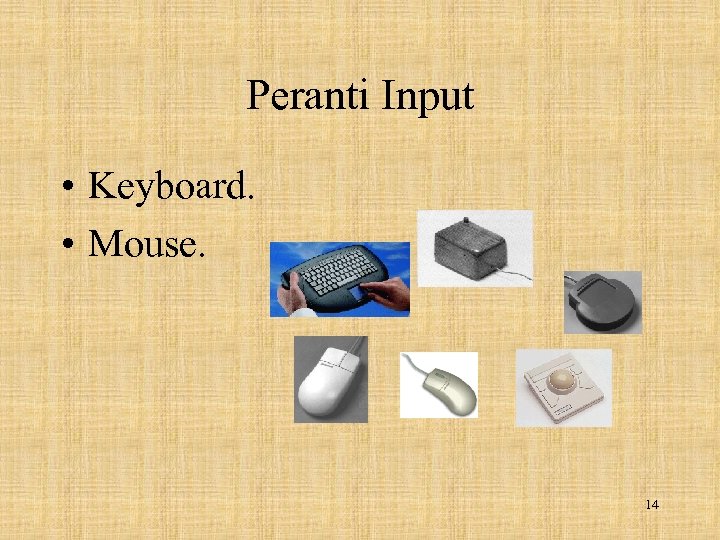 Peranti Input

• Keyboard.
• Mouse.

14